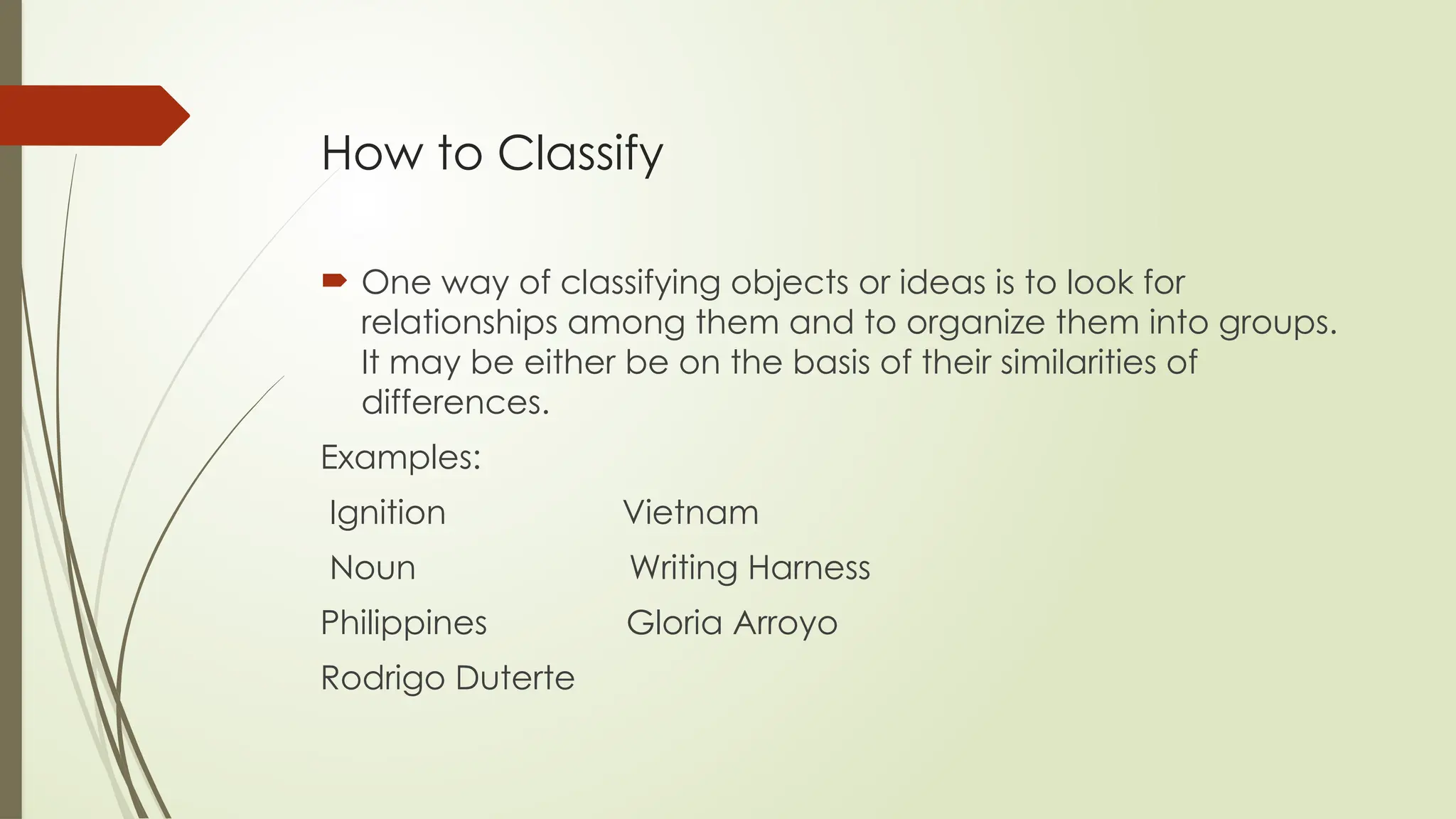 How to Classify

One way of classifying objects or ideas is to look for relationships among them and to organize them into groups. It may be either be on the basis of their similarities of differences.

Examples:

Ignition

Noun

Philippines

Rodrigo Duterte

Vietnam

Writing Harness

Gloria Arroyo